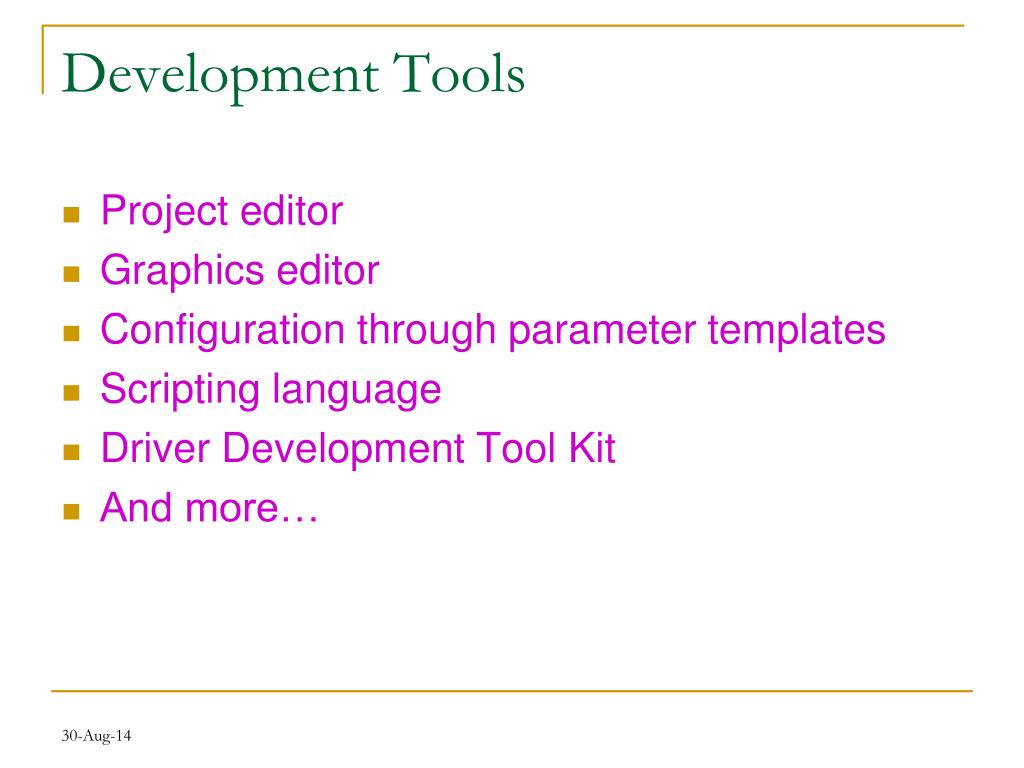 Development Tools

- Project editor
- Graphics editor
- Configuration through parameter templates
- Scripting language
- Driver Development Tool Kit
- And more…

30-Aug-14